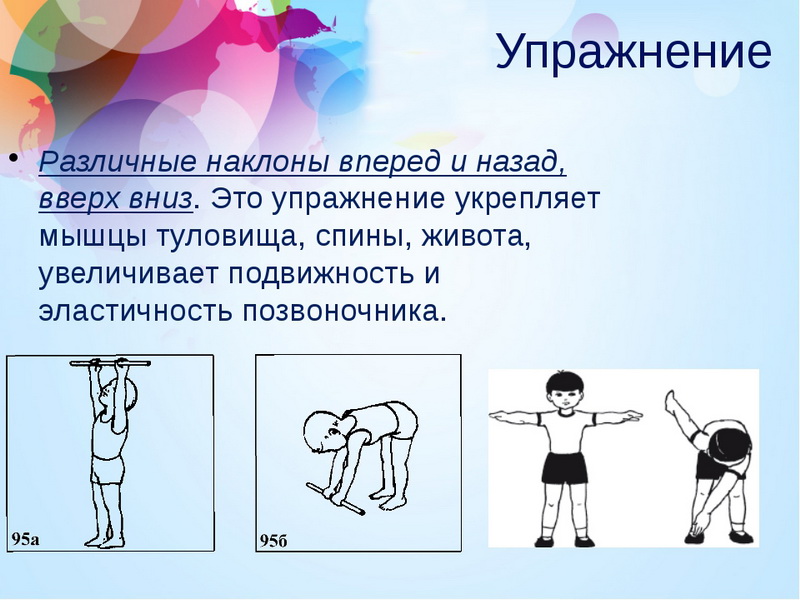 Упражнение

• Различные наклоны вперед и назад, вверх вниз. Это упражнение укрепляет мышцы туловища, спины, живота, увеличивает подвижность и эластичность позвоночника.

95а

95б